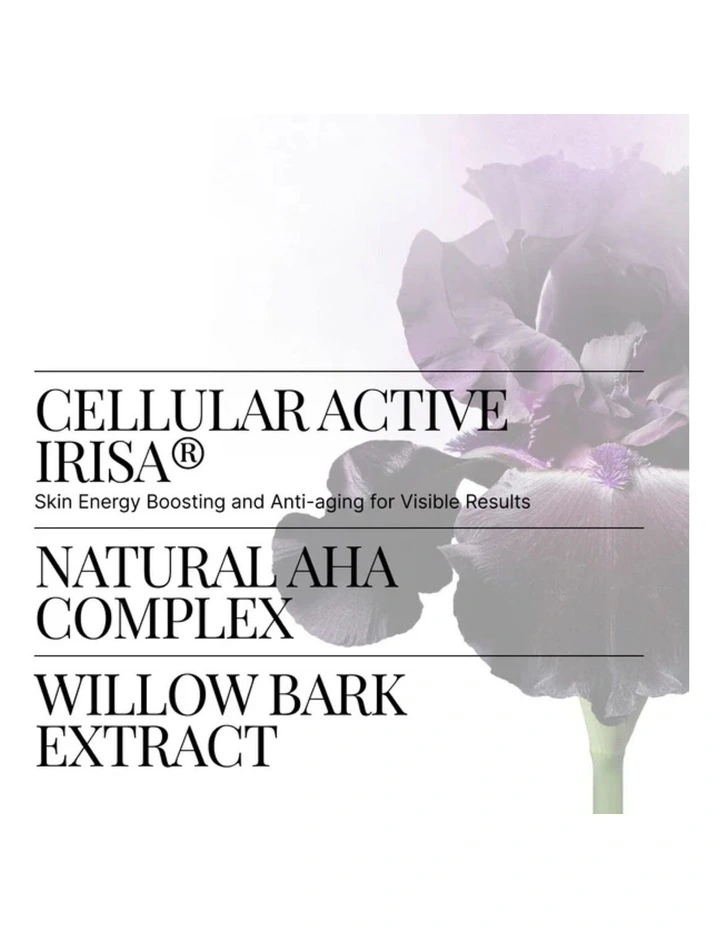 CELLULAR ACTIVE IRISA®
Skin Energy Boosting and Anti-aging for Visible Results

NATURAL AHA COMPLEX

WILLOW BARK EXTRACT